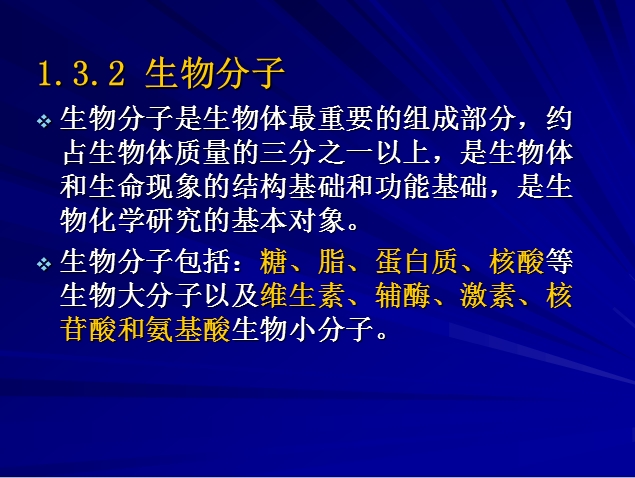 1.3.2 生物分子

❖ 生物分子是生物体最重要的组成部分，约占生物体质量的三分之一以上，是生物体和生命现象的结构基础和功能基础，是生物化学研究的基本对象。

❖ 生物分子包括：糖、脂、蛋白质、核酸等生物大分子以及维生素、辅酶、激素、核苷酸和氨基酸生物小分子。